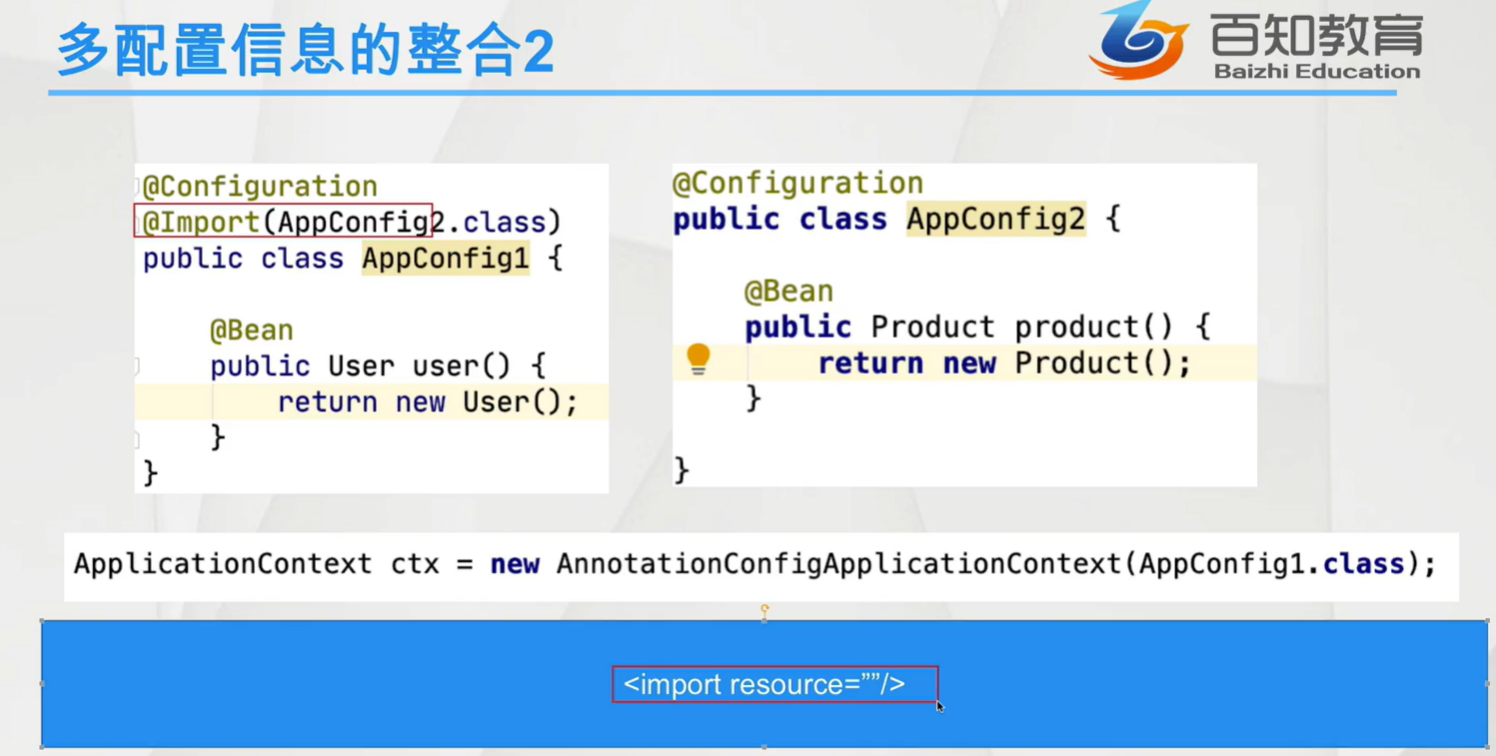 多配置信息的整合2

百知教育
Baizhi Education

@Configuration
@Import(AppConfig2.class)
public class AppConfig1 {

    @Bean
    public User user() {
        return new User();
    }
}

@Configuration
public class AppConfig2 {

    @Bean
    public Product product() {
        return new Product();
    }

}

ApplicationContext ctx = new AnnotationConfigApplicationContext(AppConfig1.class);

<import resource=""/>